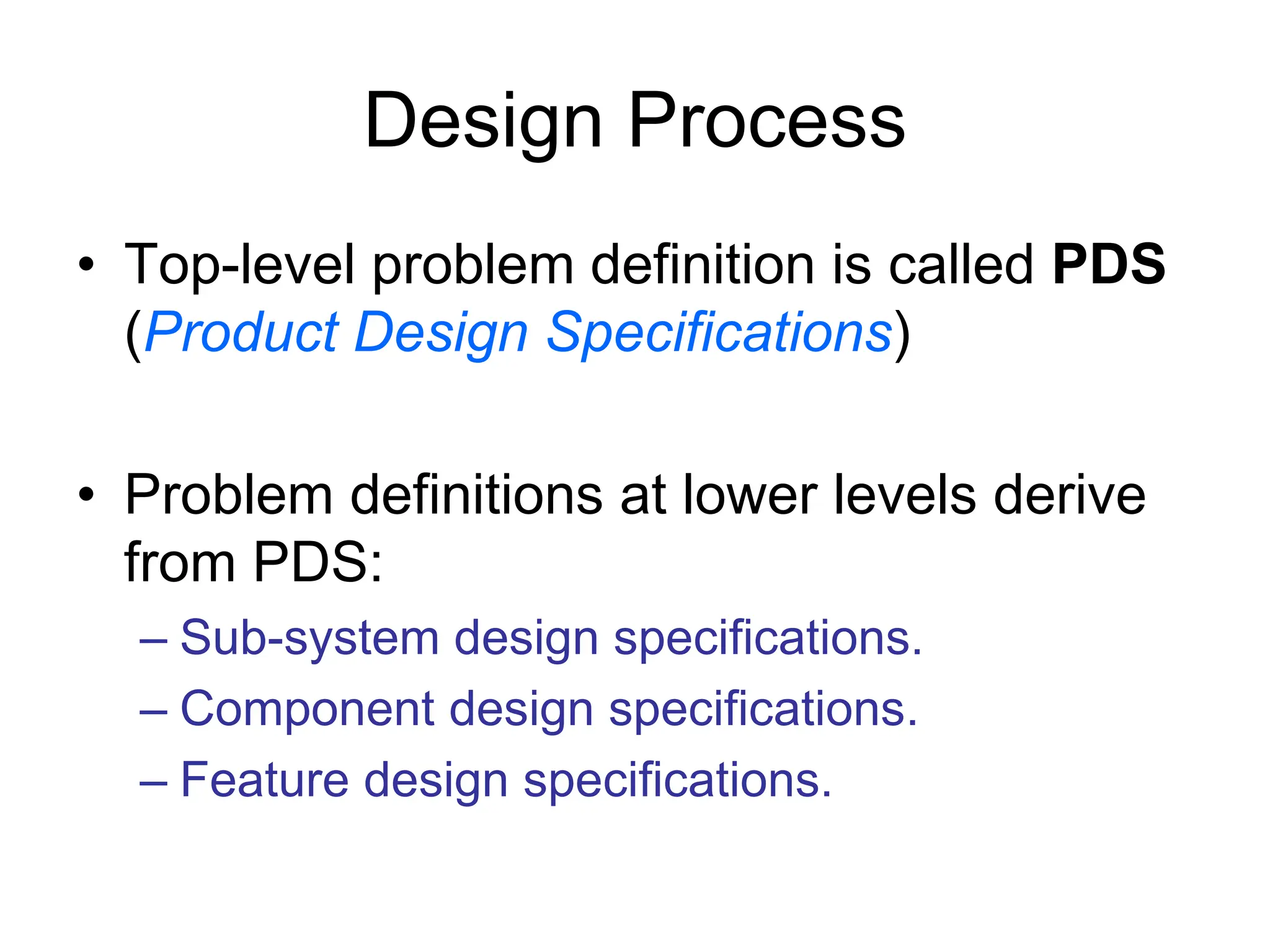 Design Process

• Top-level problem definition is called PDS (Product Design Specifications)

• Problem definitions at lower levels derive from PDS:
– Sub-system design specifications.
– Component design specifications.
– Feature design specifications.